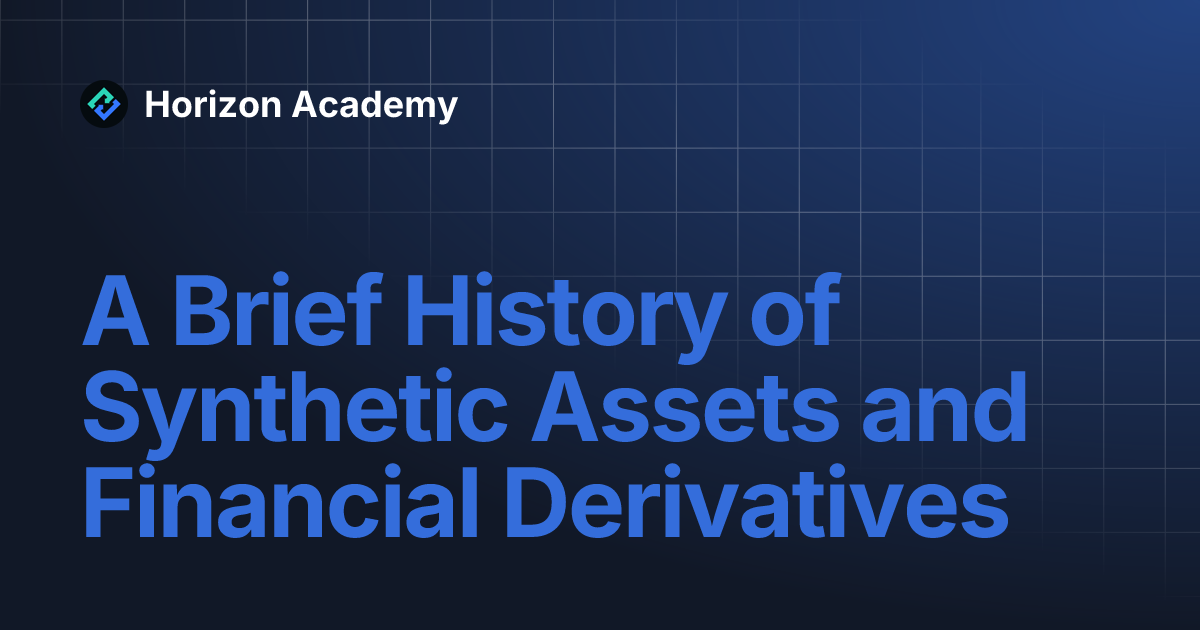 Horizon Academy

A Brief History of Synthetic Assets and Financial Derivatives